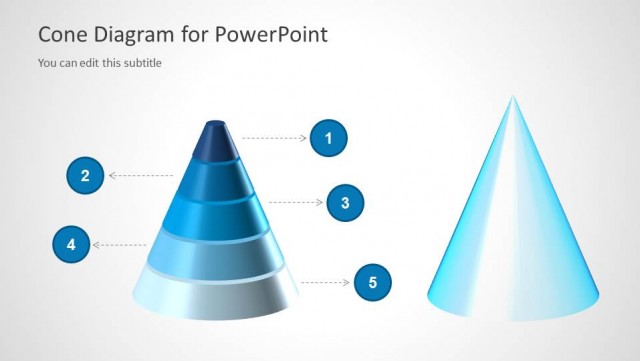 Cone Diagram for PowerPoint

You can edit this subtitle

1

2

3

4

5